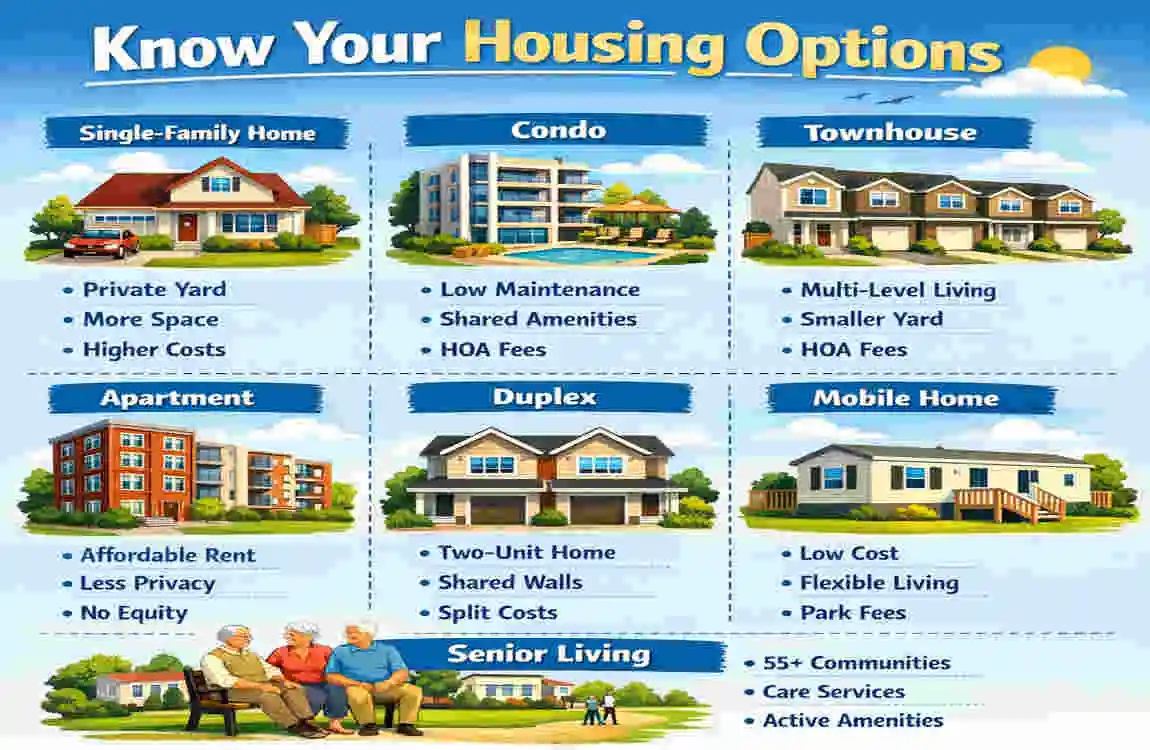 Know Your Housing Options

Single-Family Home
• Private Yard
• More Space
• Higher Costs

Condo
• Low Maintenance
• Shared Amenities
• HOA Fees

Townhouse
• Multi-Level Living
• Smaller Yard
• HOA Fees

Apartment
• Affordable Rent
• Less Privacy
• No Equity

Duplex
• Two-Unit Home
• Shared Walls
• Split Costs

Mobile Home
• Low Cost
• Flexible Living
• Park Fees

Senior Living
• 55+ Communities
• Care Services
• Active Amenities